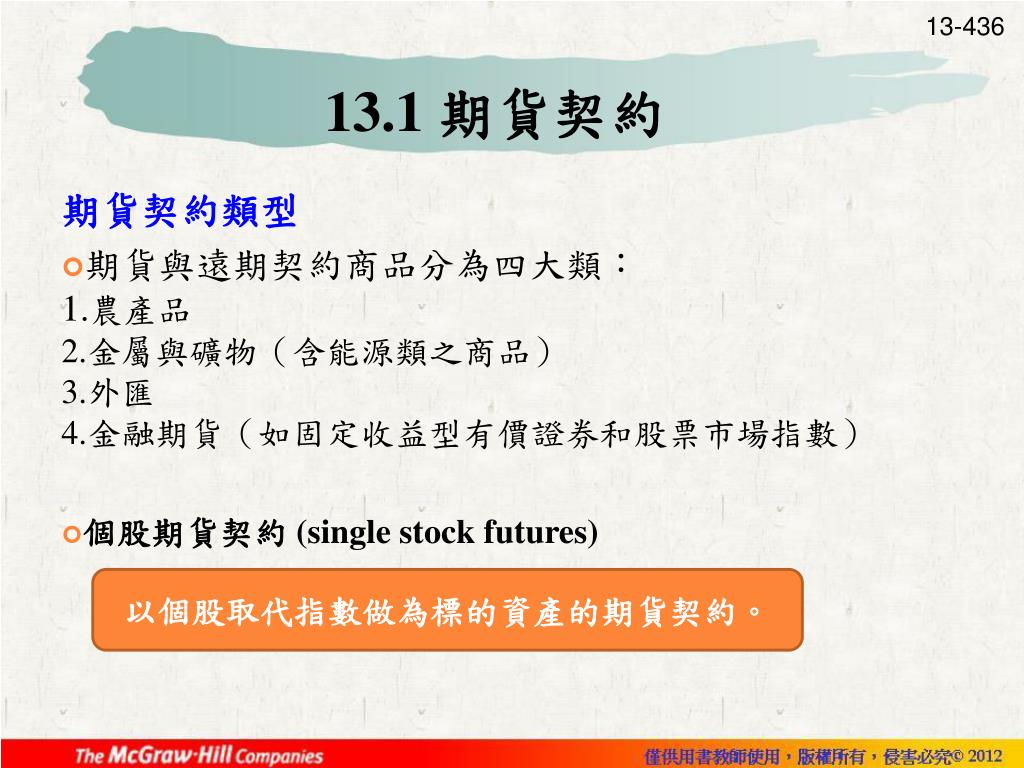 13-436

13.1 期貨契約

期貨契約類型

期貨與遠期契約商品分為四大類：
1.農產品
2.金屬與礦物（含能源類之商品）
3.外匯
4.金融期貨（如固定收益型有價證券和股票市場指數）

個股期貨契約 (single stock futures)

以個股取代指數做為標的資產的期貨契約。

The McGraw·Hill Companies

僅供用書教師使用，版權所有，侵害必究© 2012